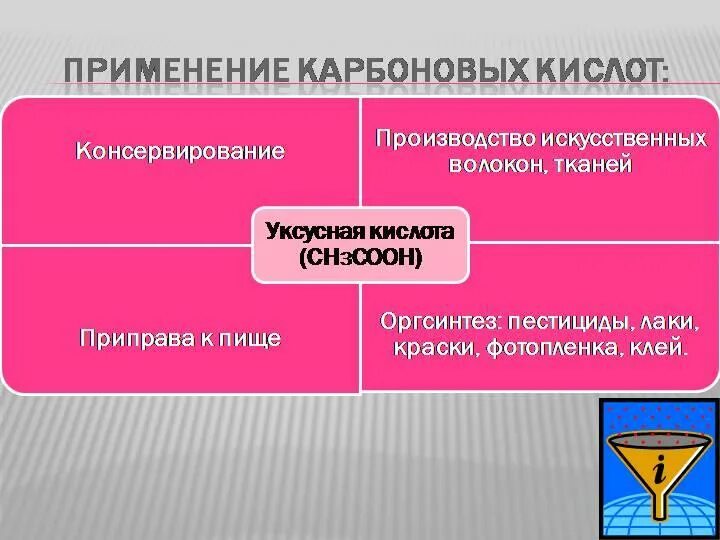 ПРИМЕНЕНИЕ КАРБОНОВЫХ КИСЛОТ:

Консервирование

Производство искусственных волокон, тканей

Уксусная кислота ($CH_3COOH$)

Приправа к пище

Оргсинтез: пестициды, лаки, краски, фотопленка, клей.

i